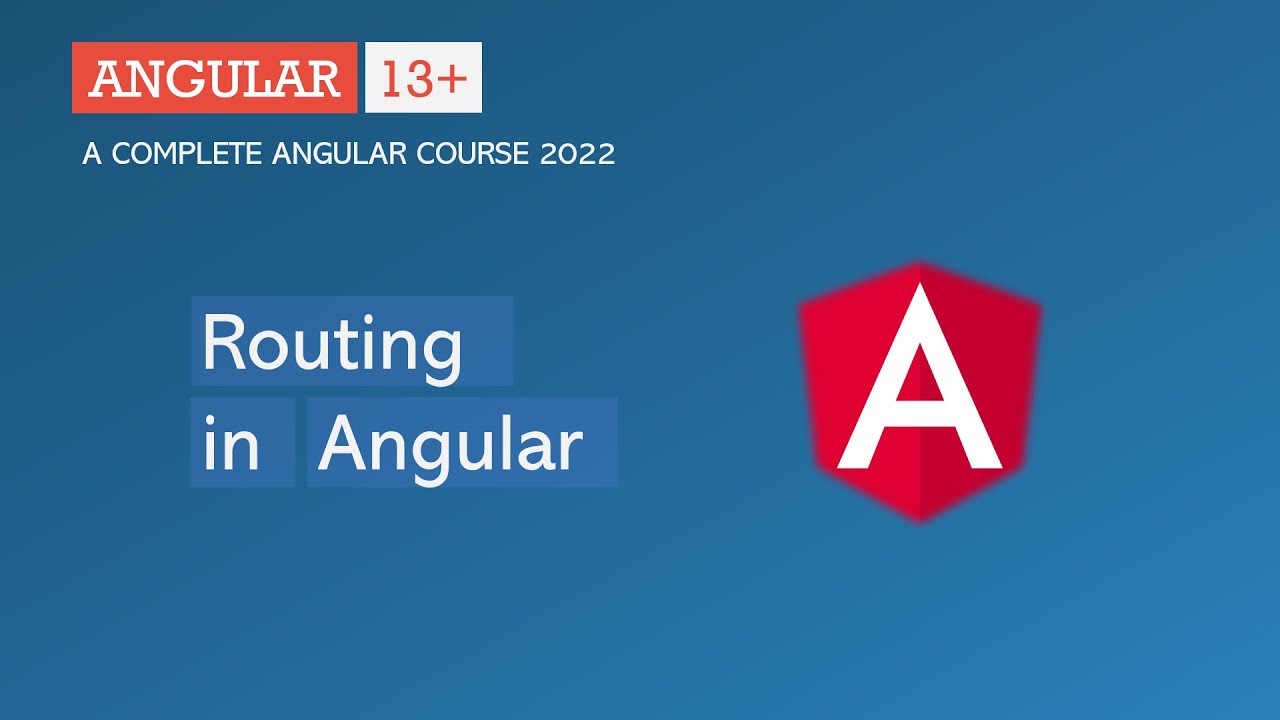 ANGULAR 13+

A COMPLETE ANGULAR COURSE 2022

Routing in Angular

A